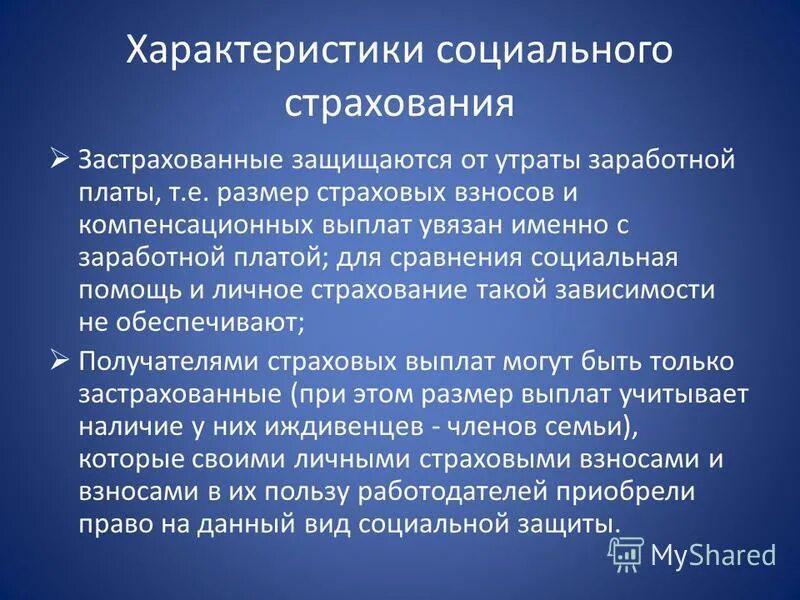 Характеристики социального страхования

➢ Застрахованные защищаются от утраты заработной платы, т.е. размер страховых взносов и компенсационных выплат увязан именно с заработной платой; для сравнения социальная помощь и личное страхование такой зависимости не обеспечивают;

➢ Получателями страховых выплат могут быть только застрахованные (при этом размер выплат учитывает наличие у них иждивенцев - членов семьи), которые своими личными страховыми взносами и взносами в их пользу работодателей приобрели право на данный вид социальной защиты.

MyShared